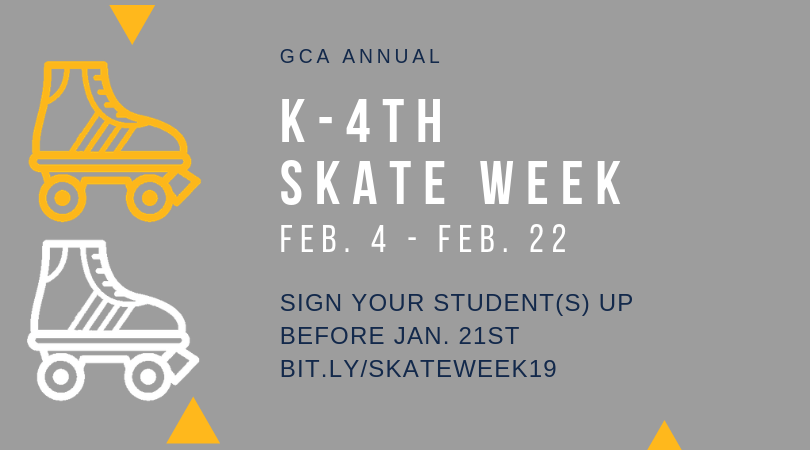 GCA ANNUAL

K-4TH
SKATE WEEK

FEB. 4 - FEB. 22

SIGN YOUR STUDENT(S) UP
BEFORE JAN. 21ST
BIT.LY/SKATEWEEK19